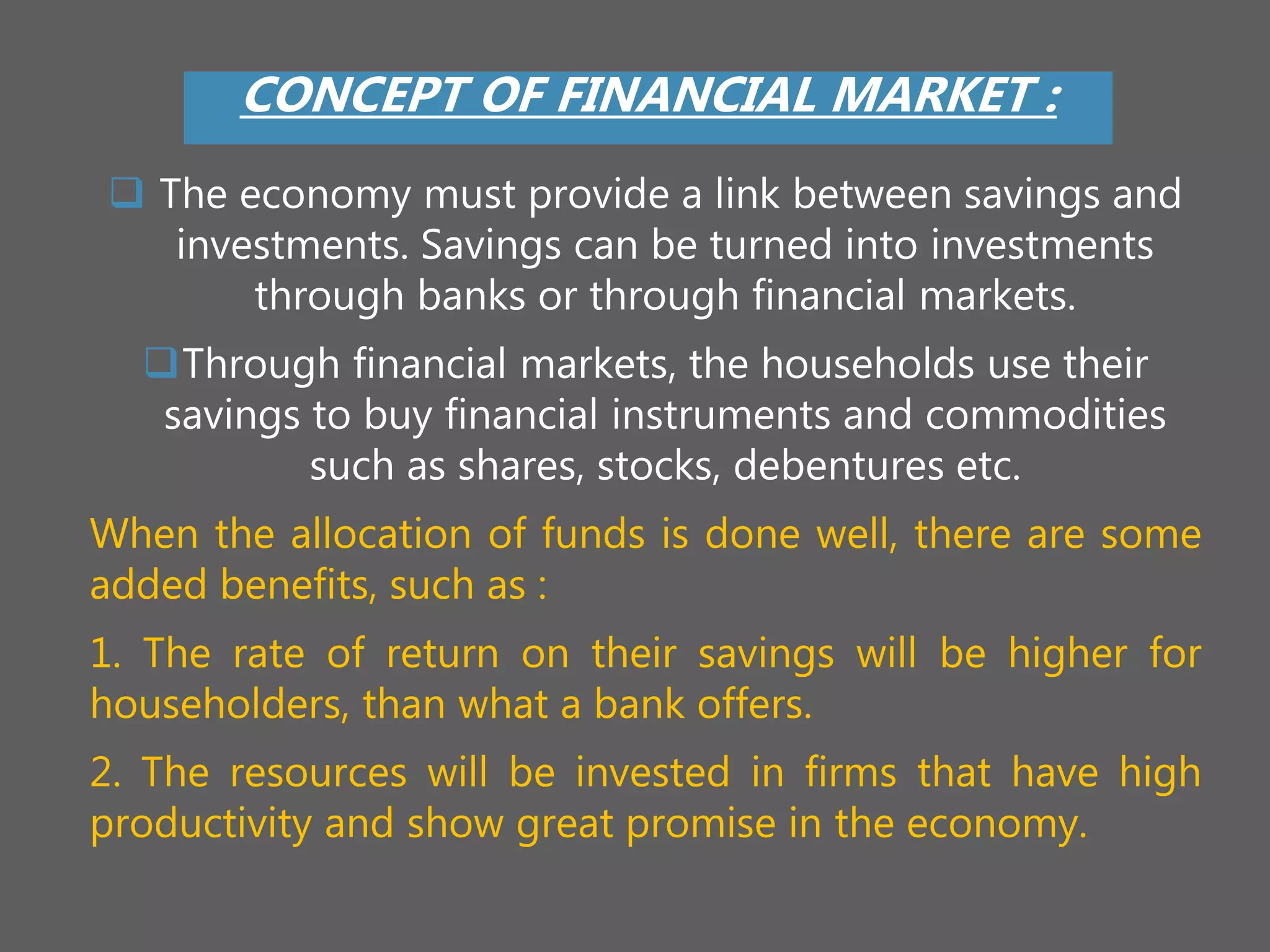 CONCEPT OF FINANCIAL MARKET :

❑ The economy must provide a link between savings and investments. Savings can be turned into investments through banks or through financial markets.

❑ Through financial markets, the households use their savings to buy financial instruments and commodities such as shares, stocks, debentures etc.

When the allocation of funds is done well, there are some added benefits, such as :

1. The rate of return on their savings will be higher for householders, than what a bank offers.

2. The resources will be invested in firms that have high productivity and show great promise in the economy.